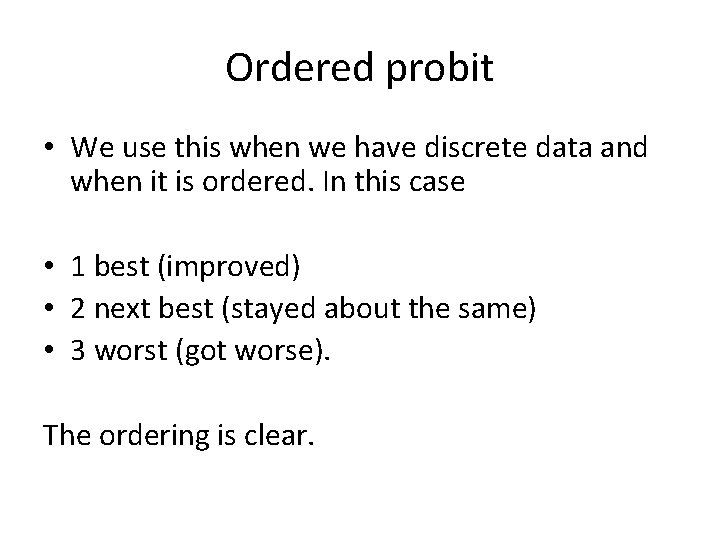 Ordered probit

• We use this when we have discrete data and when it is ordered. In this case

• 1 best (improved)
• 2 next best (stayed about the same)
• 3 worst (got worse).

The ordering is clear.